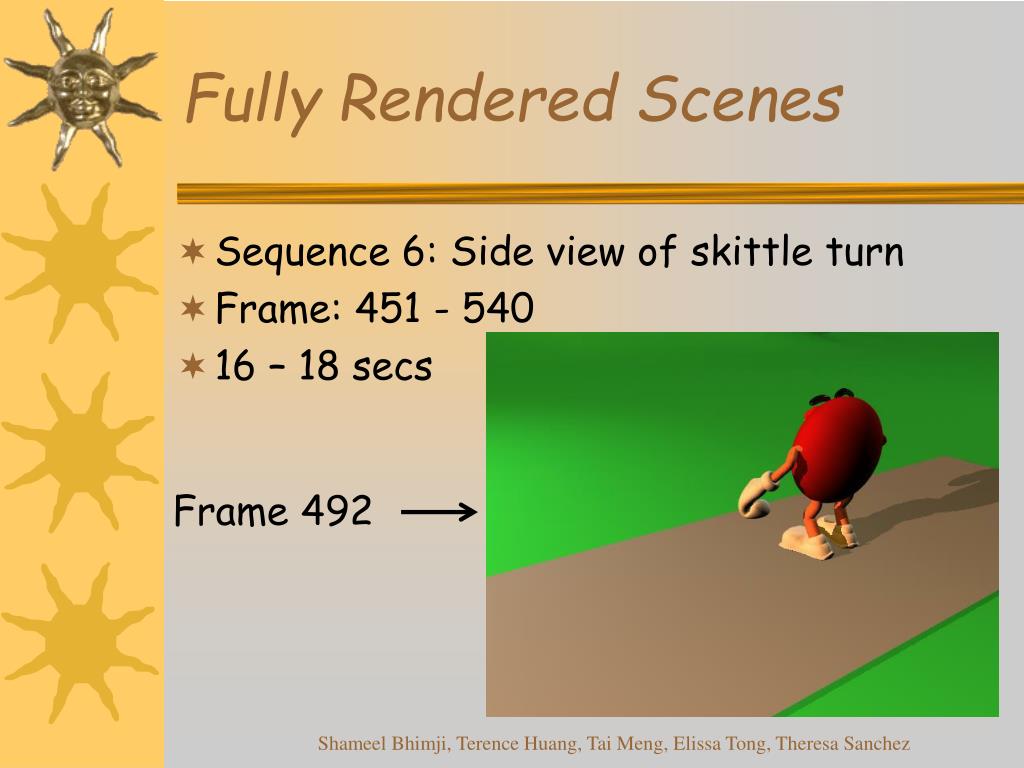 Fully Rendered Scenes

Sequence 6: Side view of skittle turn
Frame: 451 - 540
16 – 18 secs

Frame 492

Shameel Bhimji, Terence Huang, Tai Meng, Elissa Tong, Theresa Sanchez